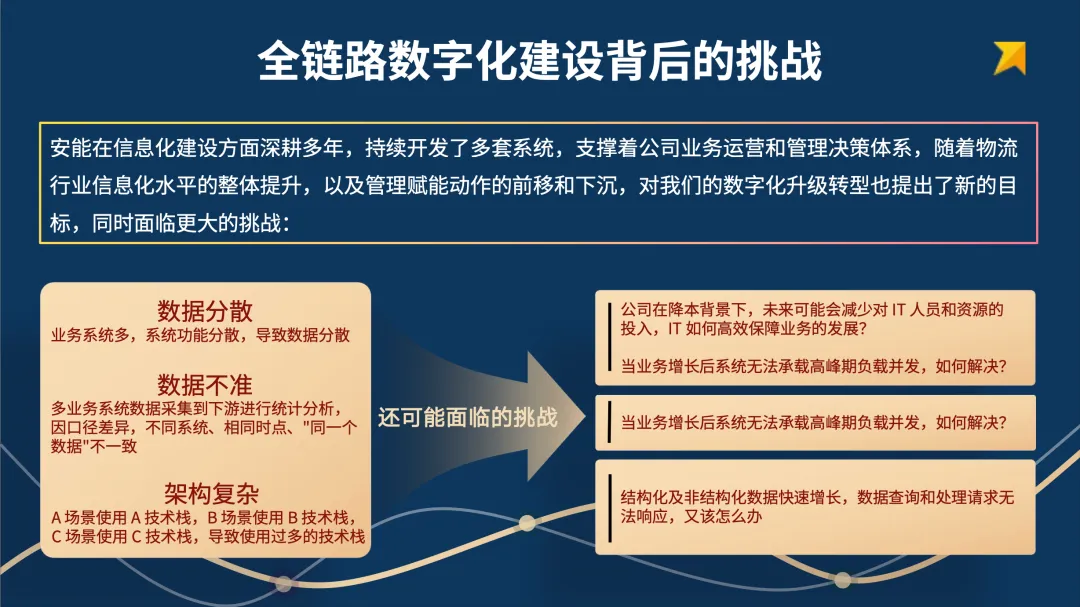 全链路数字化建设背后的挑战

安能在信息化建设方面深耕多年，持续开发了多套系统，支撑着公司业务运营和管理决策体系，随着物流行业信息化水平的整体提升，以及管理赋能动作的前移和下沉，对我们的数字化升级转型也提出了新的目标，同时面临更大的挑战：

数据分散
业务系统多，系统功能分散，导致数据分散

数据不准
多业务系统数据采集到下游进行统计分析，因口径差异，不同系统、相同时点、"同一个数据"不一致

架构复杂
A 场景使用 A 技术栈，B 场景使用 B 技术栈，C 场景使用 C 技术栈，导致使用过多的技术栈

还可能面临的挑战

公司在降本背景下，未来可能会减少对 IT 人员和资源的投入，IT 如何高效保障业务的发展？

当业务增长后系统无法承载高峰期负载并发，如何解决？

当业务增长后系统无法承载高峰期负载并发，如何解决？

结构化及非结构化数据快速增长，数据查询和处理请求无法响应，又该怎么办